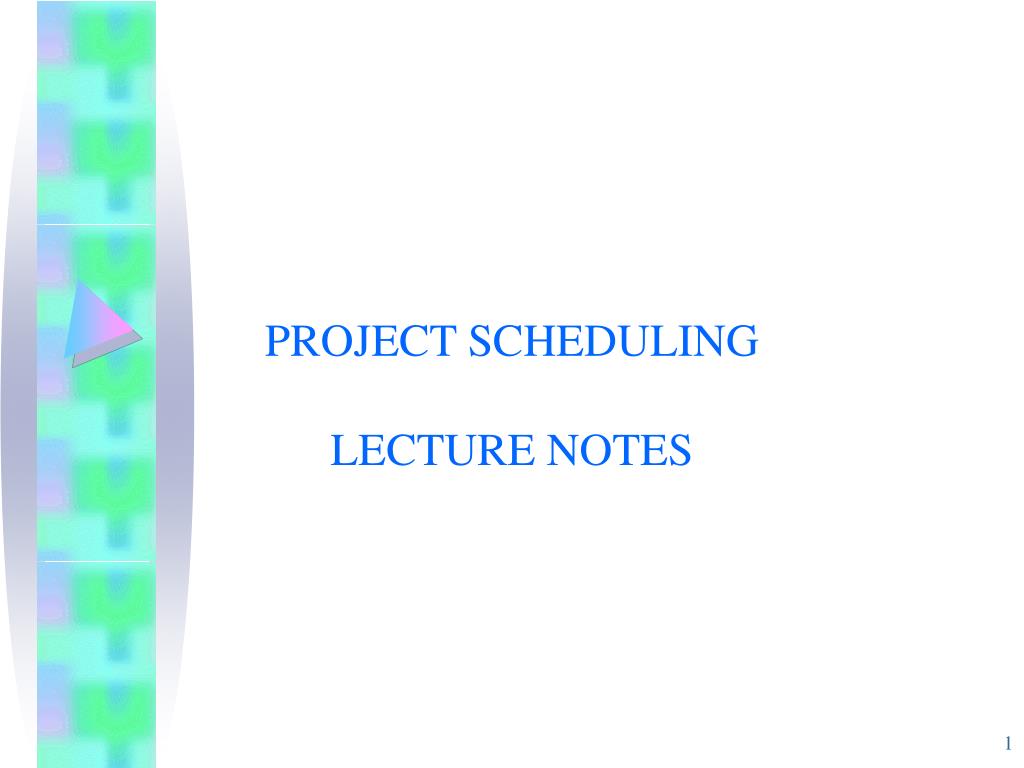 PROJECT SCHEDULING

LECTURE NOTES

1